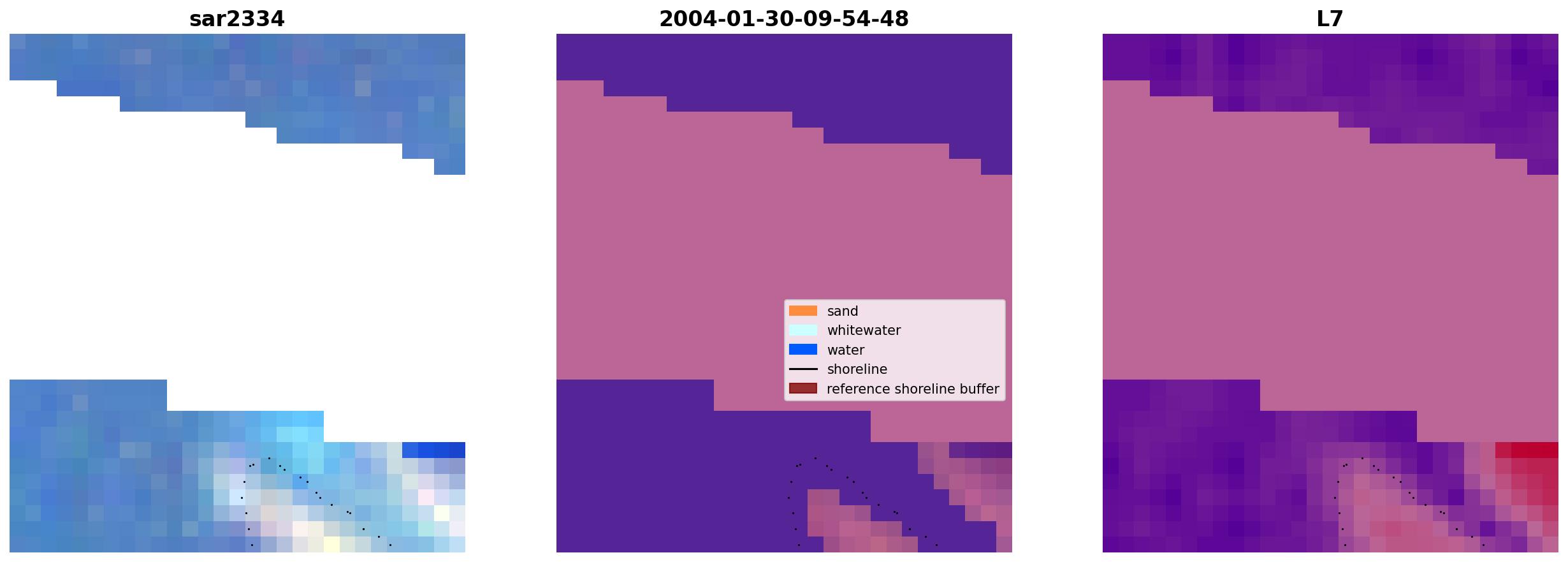 sar2334

2004-01-30-09-54-48

sand
whitewater
water
shoreline
reference shoreline buffer

L7